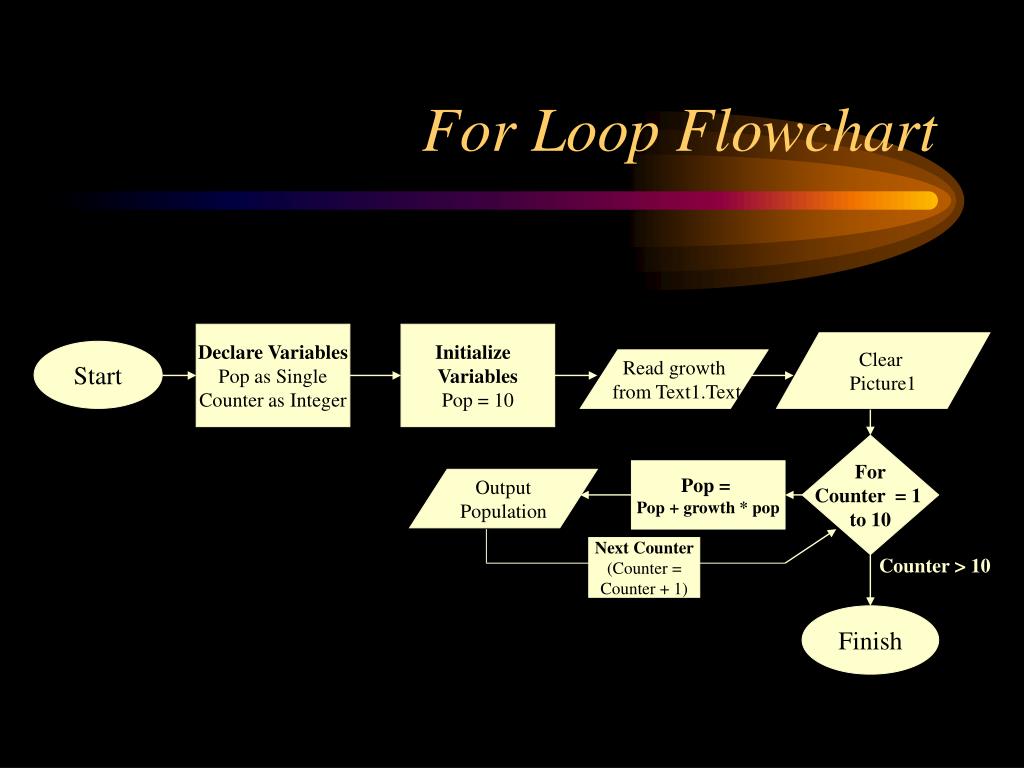 For Loop Flowchart

Start

Declare Variables
Pop as Single
Counter as Integer

Initialize Variables
Pop = 10

Read growth from Text1.Text

Clear Picture1

For Counter = 1 to 10

Pop =
Pop + growth * pop

Output Population

Next Counter
(Counter = Counter + 1)

Counter > 10

Finish